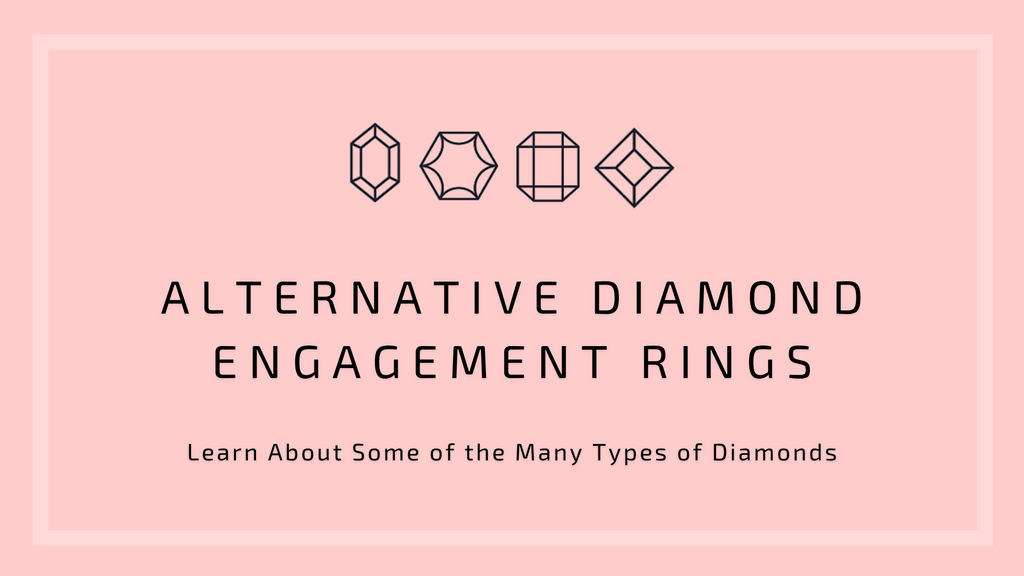 ALTERNATIVE DIAMOND ENGAGEMENT RINGS

Learn About Some of the Many Types of Diamonds